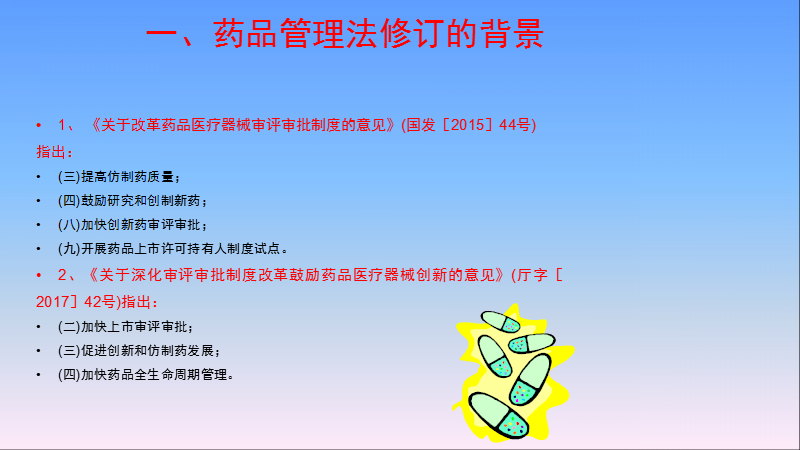 一、药品管理法修订的背景

• 1、《关于改革药品医疗器械审评审批制度的意见》(国发［2015］44号)指出：

• (三)提高仿制药质量；

• (四)鼓励研究和创制新药；

• (八)加快创新药审评审批；

• (九)开展药品上市许可持有人制度试点。

• 2、《关于深化审评审批制度改革鼓励药品医疗器械创新的意见》(厅字［2017］42号)指出：

• (二)加快上市审评审批；

• (三)促进创新和仿制药发展；

• (四)加快药品全生命周期管理。